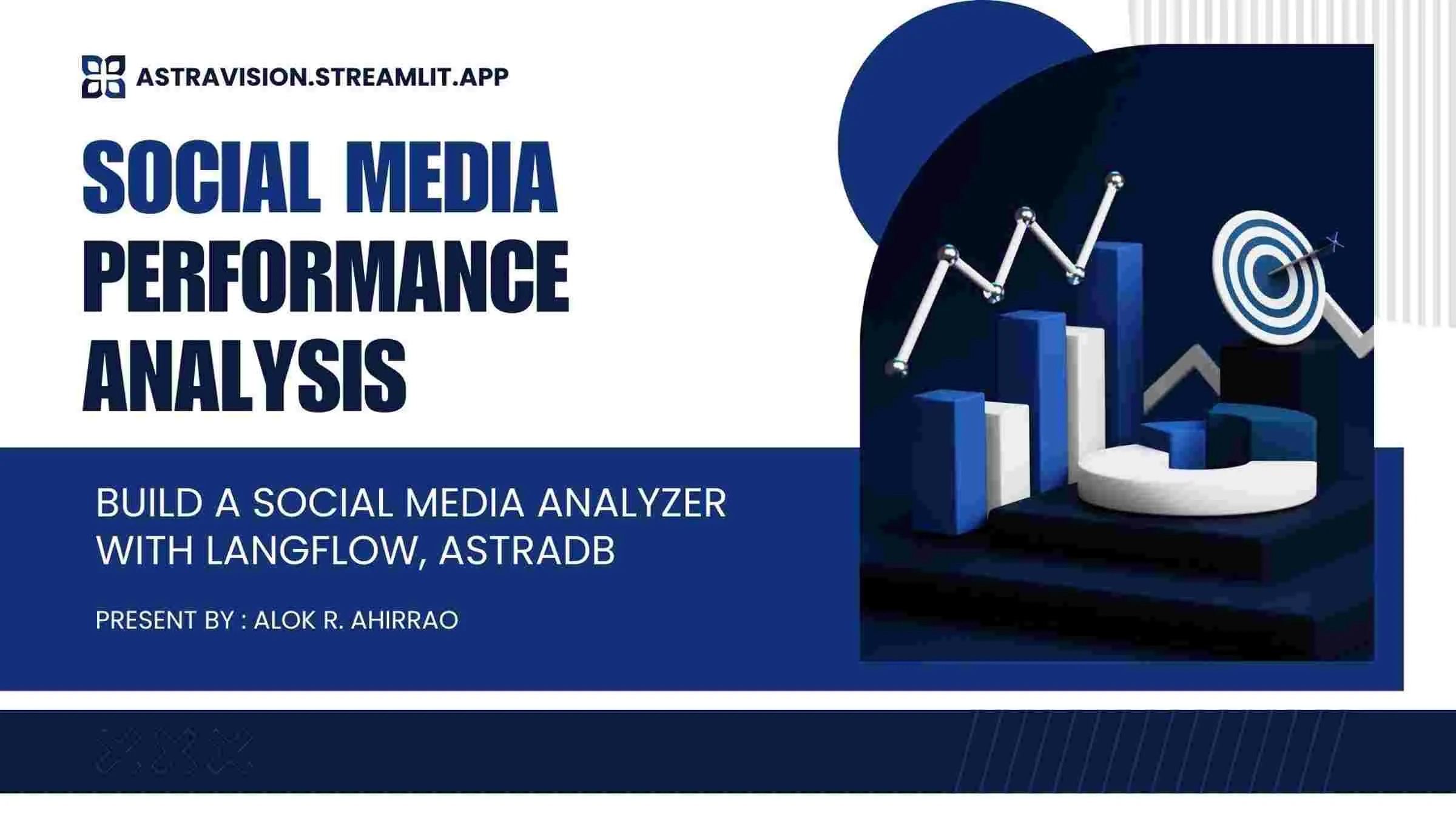 ASTRAVISION.STREAMLIT.APP

SOCIAL MEDIA PERFORMANCE ANALYSIS

BUILD A SOCIAL MEDIA ANALYZER WITH LANGFLOW, ASTRADB

PRESENT BY : ALOK R. AHIRRAO